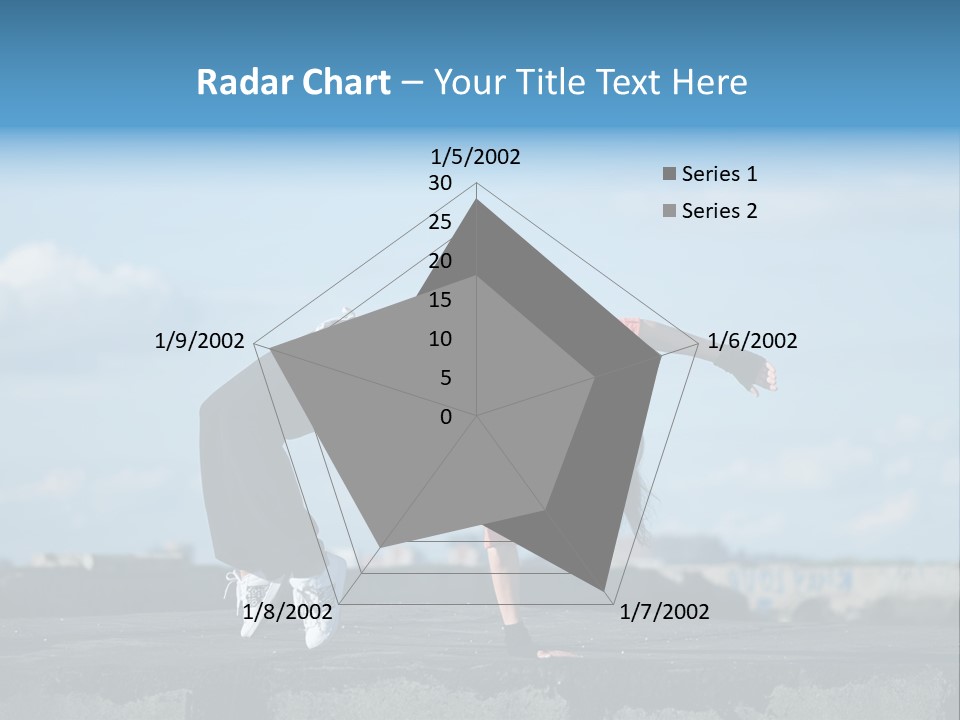 Radar Chart – Your Title Text Here

1/5/2002
30
25
20
15
10
5
0
1/6/2002
1/7/2002
1/8/2002
1/9/2002

Series 1
Series 2